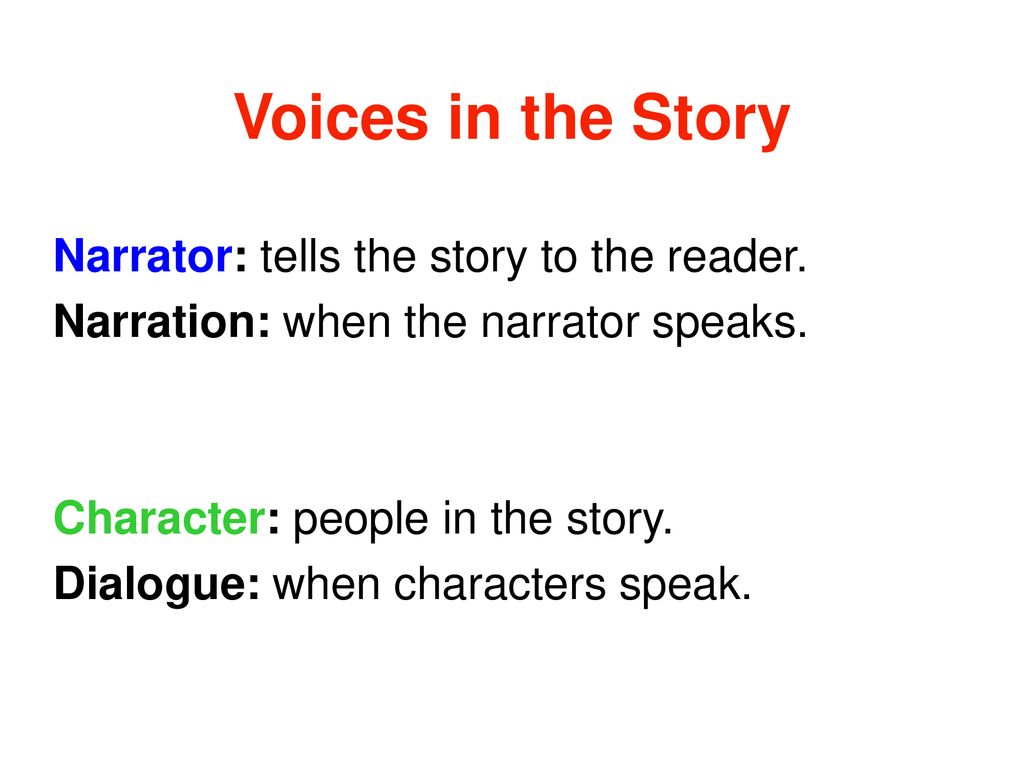 Voices in the Story

Narrator: tells the story to the reader.
Narration: when the narrator speaks.

Character: people in the story.
Dialogue: when characters speak.